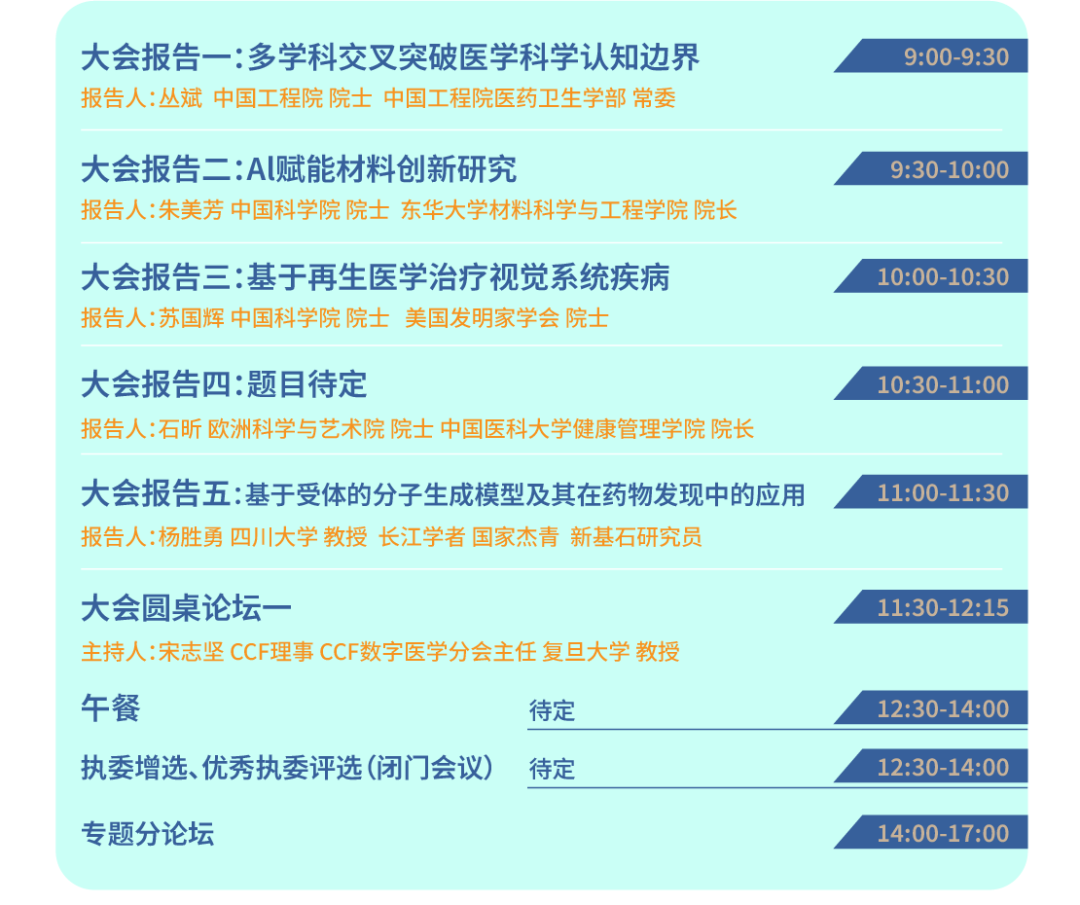 大会报告一：多学科交叉突破医学科学认知边界
9:00-9:30
报告人：丛斌 中国工程院 院士 中国工程院医药卫生学部 常委

大会报告二：AI赋能材料创新研究
9:30-10:00
报告人：朱美芳 中国科学院 院士 东华大学材料科学与工程学院 院长

大会报告三：基于再生医学治疗视觉系统疾病
10:00-10:30
报告人：苏国辉 中国科学院 院士 美国发明家学会 院士

大会报告四：题目待定
10:30-11:00
报告人：石昕 欧洲科学与艺术院 院士 中国医科大学健康管理学院 院长

大会报告五：基于受体的分子生成模型及其在药物发现中的应用
11:00-11:30
报告人：杨胜勇 四川大学 教授 长江学者 国家杰青 新基石研究员

大会圆桌论坛一
11:30-12:15
主持人：宋志坚 CCF理事 CCF数字医学分会主任 复旦大学 教授

午餐
待定
12:30-14:00

执委增选、优秀执委评选（闭门会议）
待定
12:30-14:00

专题分论坛
14:00-17:00